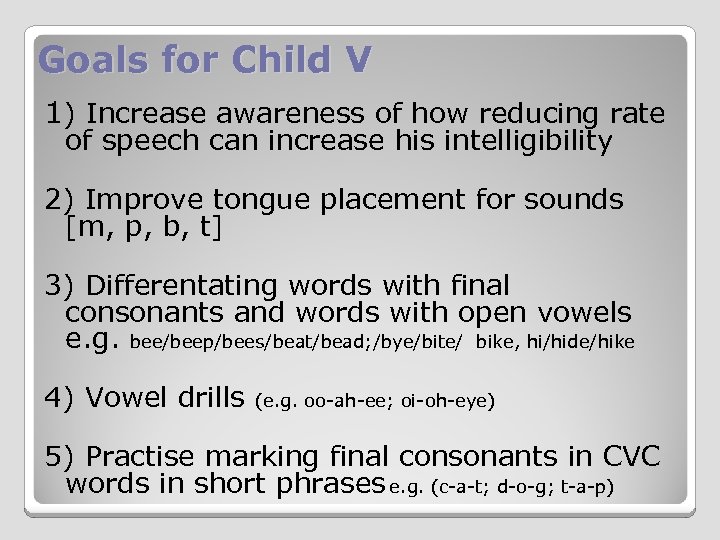 Goals for Child V

1) Increase awareness of how reducing rate of speech can increase his intelligibility

2) Improve tongue placement for sounds [m, p, b, t]

3) Differentating words with final consonants and words with open vowels e.g. bee/beep/bees/beat/bead;/bye/bite/ bike, hi/hide/hike

4) Vowel drills (e.g. oo-ah-ee; oi-oh-eye)

5) Practise marking final consonants in CVC words in short phrases e.g. (c-a-t; d-o-g; t-a-p)